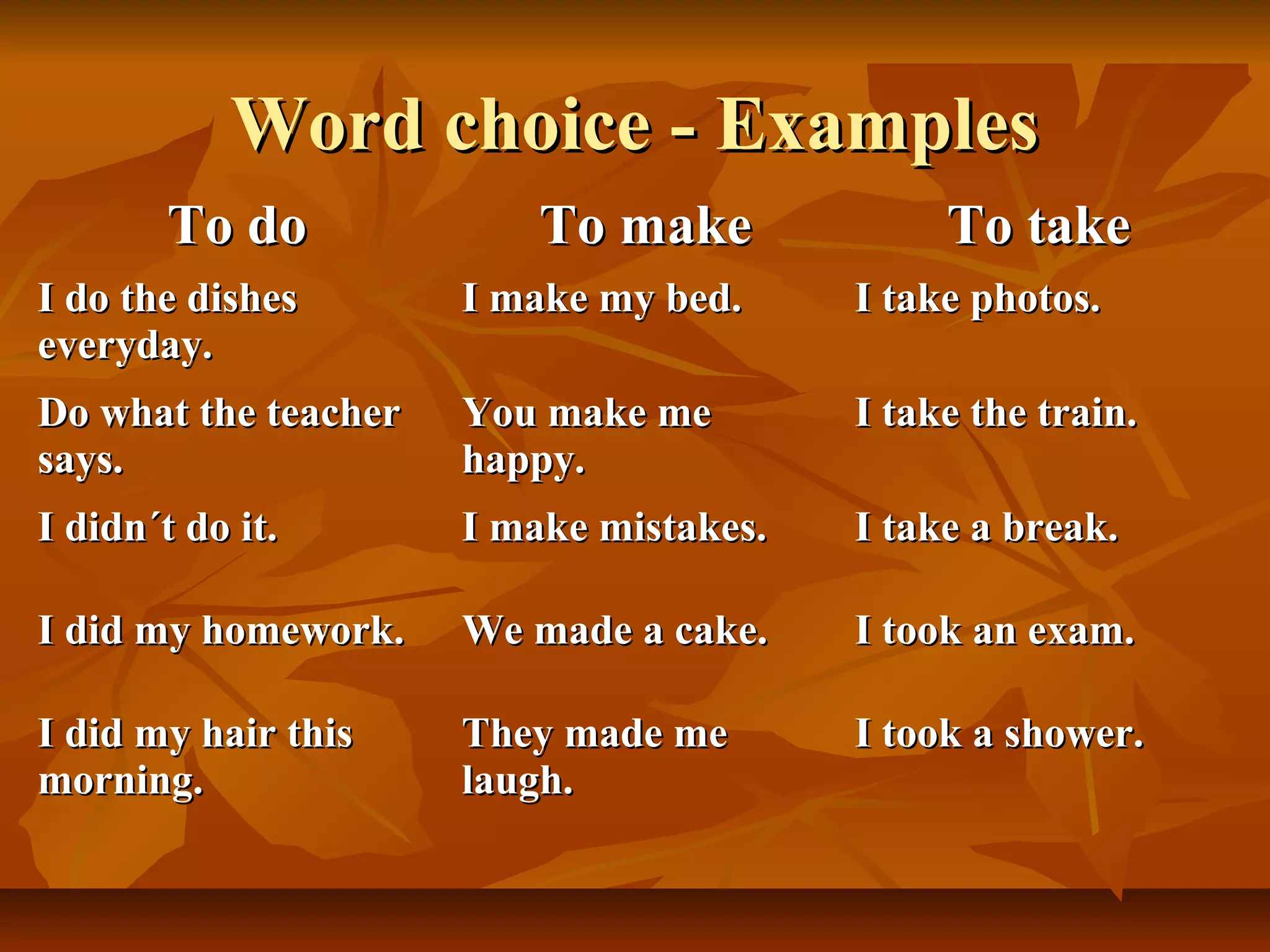 Word choice - Examples

| To do | To make | To take |
|---|---|---|
| I do the dishes everyday. | I make my bed. | I take photos. |
| Do what the teacher says. | You make me happy. | I take the train. |
| I didn´t do it. | I make mistakes. | I take a break. |
| I did my homework. | We made a cake. | I took an exam. |
| I did my hair this morning. | They made me laugh. | I took a shower. |